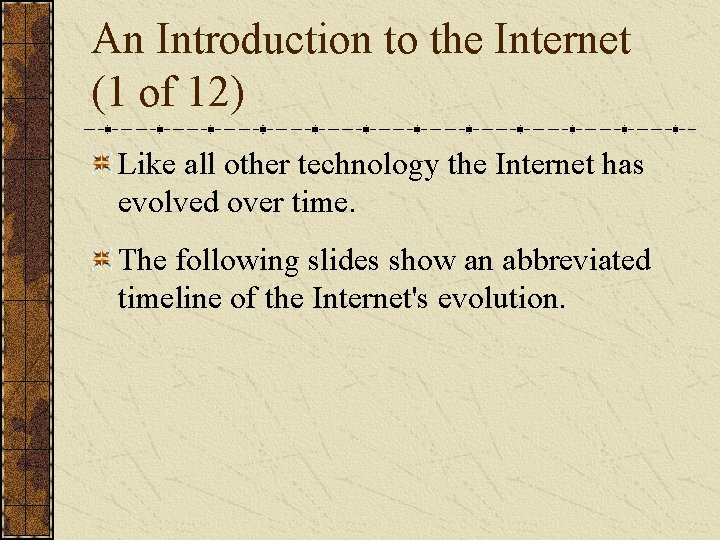 An Introduction to the Internet (1 of 12)

Like all other technology the Internet has evolved over time.

The following slides show an abbreviated timeline of the Internet's evolution.